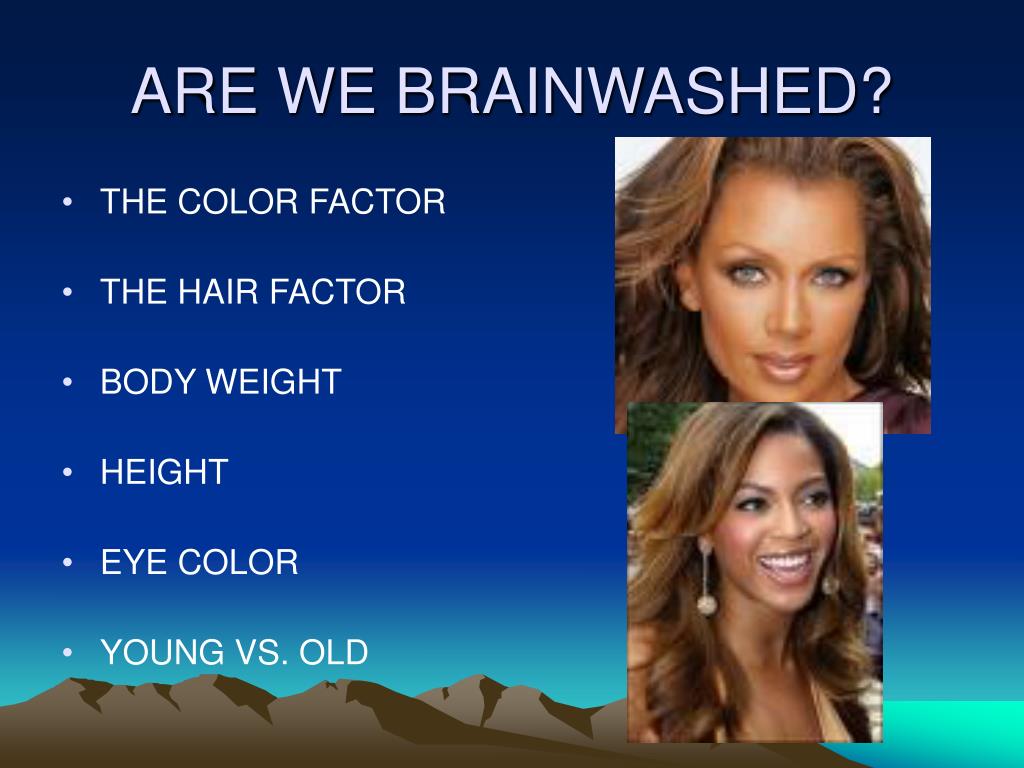 ARE WE BRAINWASHED?

• THE COLOR FACTOR
• THE HAIR FACTOR
• BODY WEIGHT
• HEIGHT
• EYE COLOR
• YOUNG VS. OLD